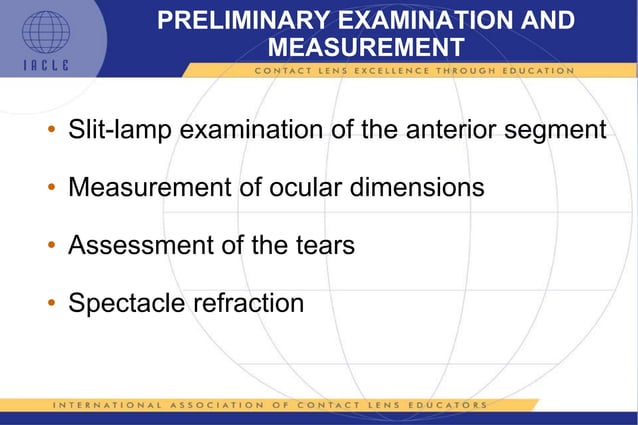 IACLE

PRELIMINARY EXAMINATION AND MEASUREMENT

CONTACT LENS EXCELLENCE THROUGH EDUCATION

• Slit-lamp examination of the anterior segment

• Measurement of ocular dimensions

• Assessment of the tears

• Spectacle refraction

INTERNATIONAL ASSOCIATION OF CONTACT LENS EDUCATORS